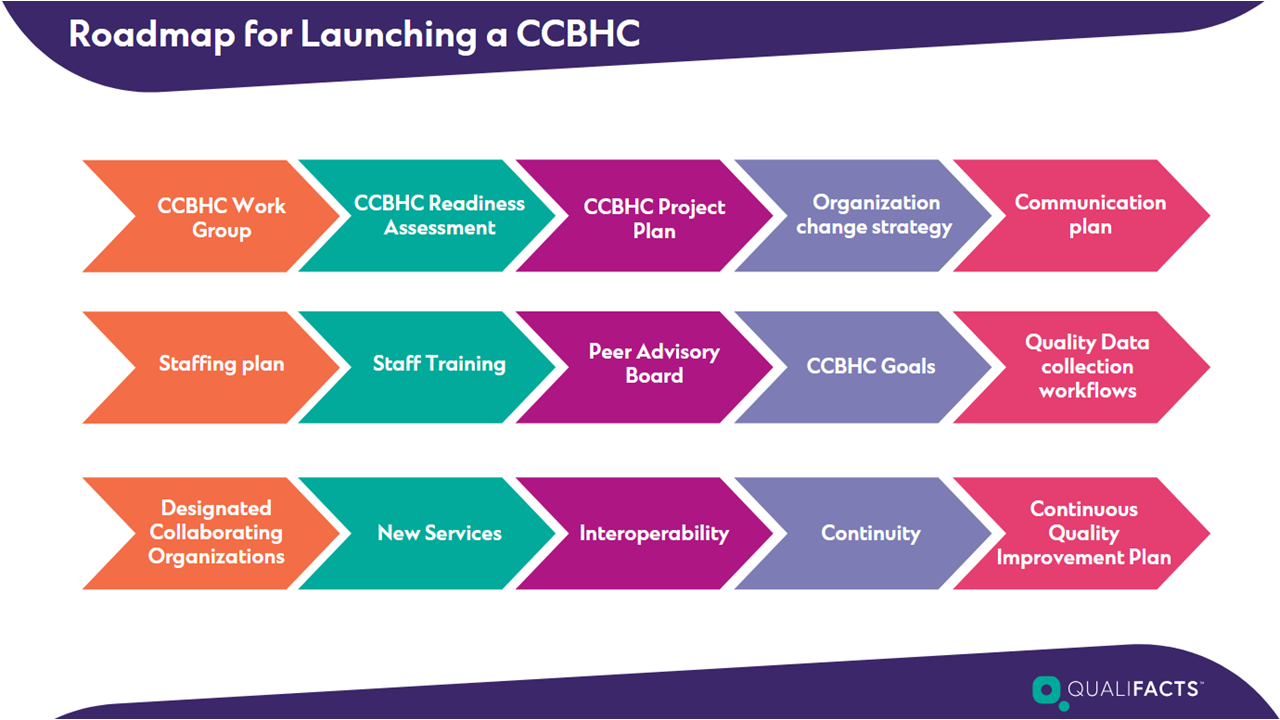 Roadmap for Launching a CCBHC

CCBHC Work Group

CCBHC Readiness Assessment

CCBHC Project Plan

Organization change strategy

Communication plan

Staffing plan

Staff Training

Peer Advisory Board

CCBHC Goals

Quality Data collection workflows

Designated Collaborating Organizations

New Services

Interoperability

Continuity

Continuous Quality Improvement Plan

QUALIFACTS™